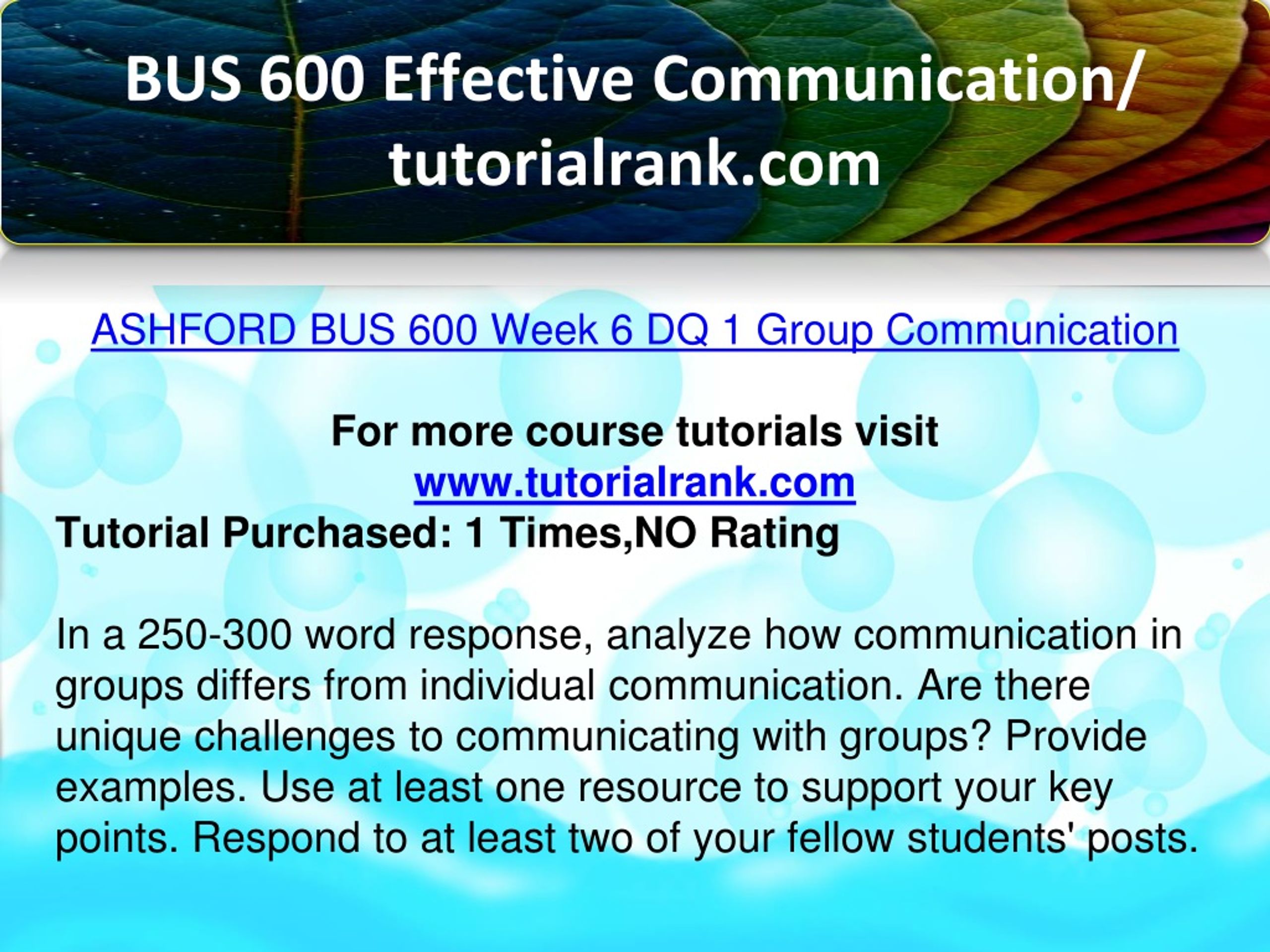 BUS 600 Effective Communication/ tutorialrank.com

ASHFORD BUS 600 Week 6 DQ 1 Group Communication

For more course tutorials visit
www.tutorialrank.com
Tutorial Purchased: 1 Times,NO Rating

In a 250-300 word response, analyze how communication in groups differs from individual communication. Are there unique challenges to communicating with groups? Provide examples. Use at least one resource to support your key points. Respond to at least two of your fellow students' posts.